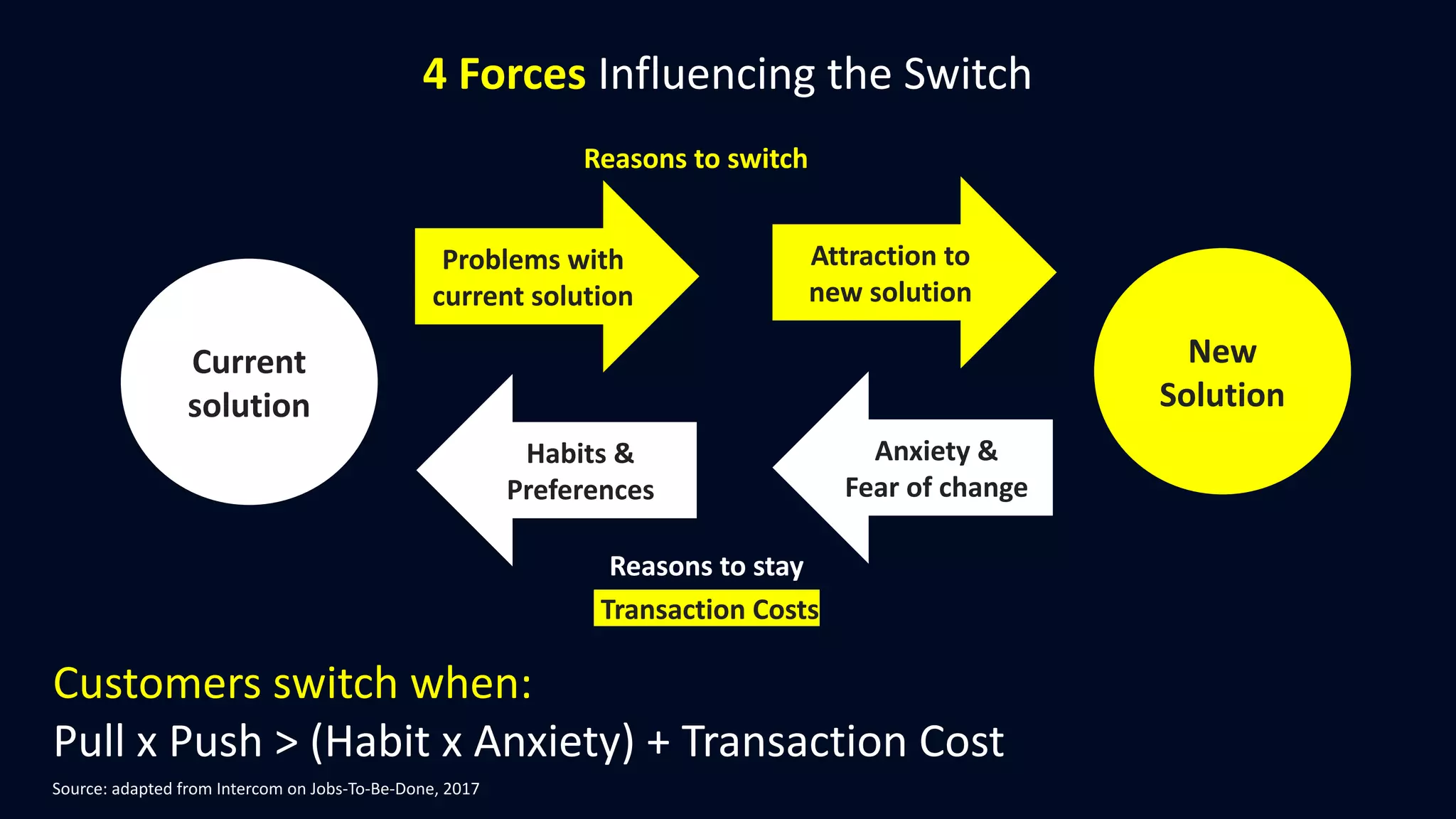 4 Forces Influencing the Switch

Reasons to switch

Current solution

Problems with current solution

Attraction to new solution

New Solution

Habits & Preferences

Anxiety & Fear of change

Reasons to stay

Transaction Costs

Customers switch when:

Pull x Push > (Habit x Anxiety) + Transaction Cost

Source: adapted from Intercom on Jobs-To-Be-Done, 2017